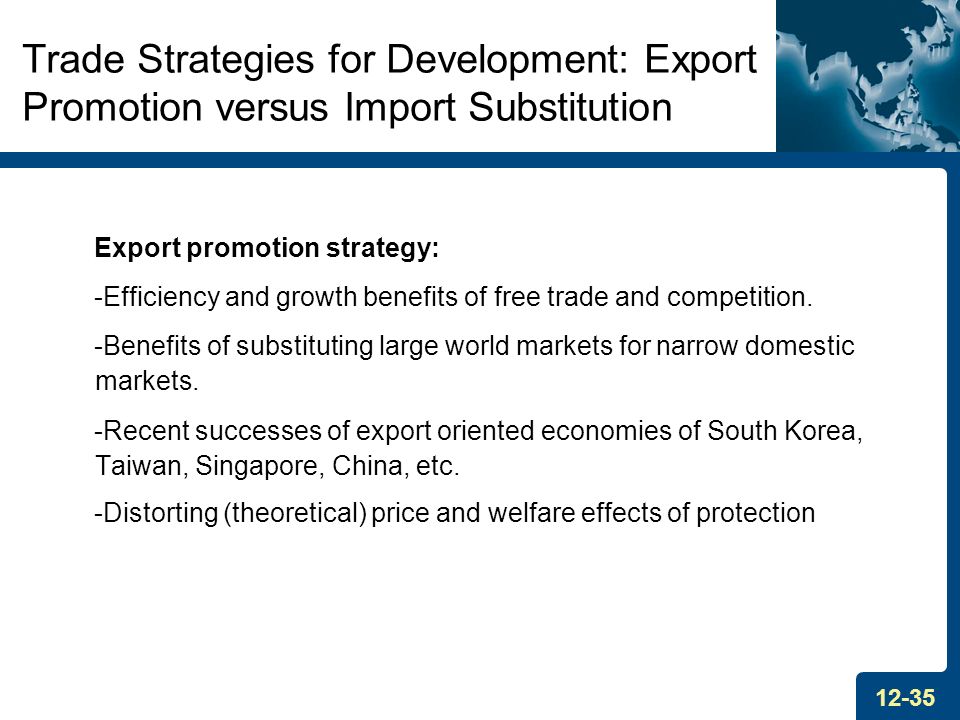 Trade Strategies for Development: Export Promotion versus Import Substitution

Export promotion strategy:

-Efficiency and growth benefits of free trade and competition.

-Benefits of substituting large world markets for narrow domestic markets.

-Recent successes of export oriented economies of South Korea, Taiwan, Singapore, China, etc.

-Distorting (theoretical) price and welfare effects of protection

12-35